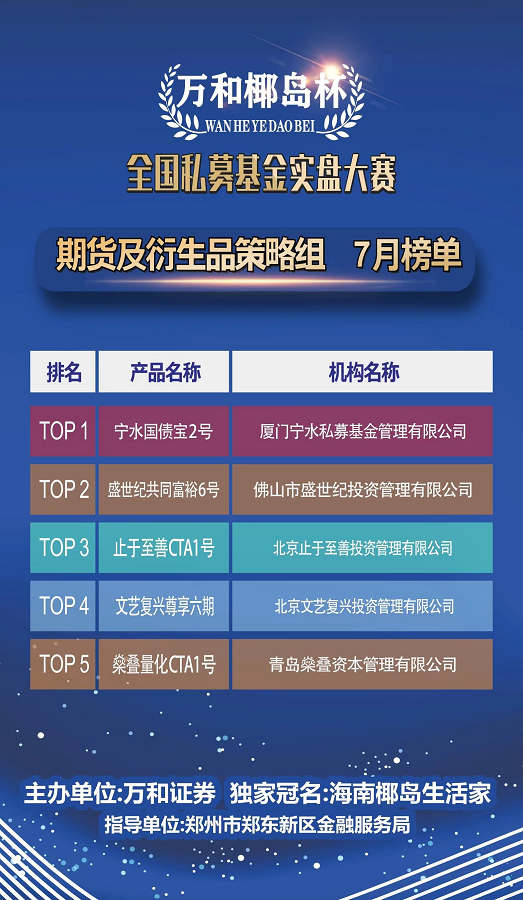 万和椰岛杯
WAN HE YE DAO BEI

全国私募基金实盘大赛

期货及衍生品策略组　7月榜单

| 排名 | 产品名称 | 机构名称 |
|---|---|---|
| TOP 1 | 宁水国债宝2号 | 厦门宁水私募基金管理有限公司 |
| TOP 2 | 盛世纪共同富裕6号 | 佛山市盛世纪投资管理有限公司 |
| TOP 3 | 止于至善CTA1号 | 北京止于至善投资管理有限公司 |
| TOP 4 | 文艺复兴尊享六期 | 北京文艺复兴投资管理有限公司 |
| TOP 5 | 燊叠量化CTA1号 | 青岛燊叠资本管理有限公司 |

主办单位:万和证券　独家冠名:海南椰岛生活家
指导单位:郑州市郑东新区金融服务局